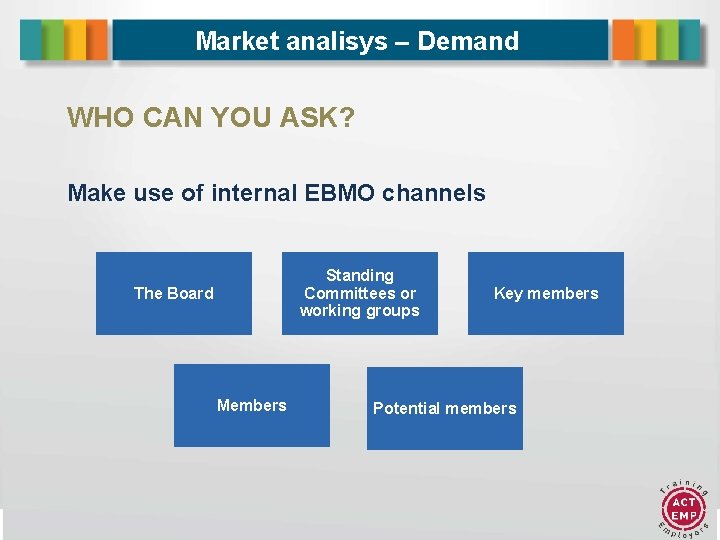 Market analisys – Demand

WHO CAN YOU ASK?

Make use of internal EBMO channels

The Board

Standing Committees or working groups

Key members

Members

Potential members

Training
ACT EMP
Employers